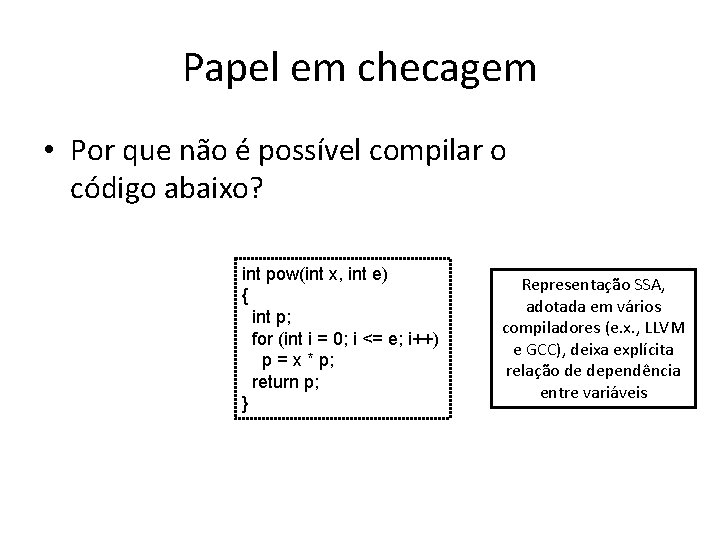 Papel em checagem

• Por que não é possível compilar o código abaixo?

int pow(int x, int e)
{
  int p;
  for (int i = 0; i <= e; i++)
    p = x * p;
  return p;
}

Representação SSA, adotada em vários compiladores (e.x., LLVM e GCC), deixa explícita relação de dependência entre variáveis